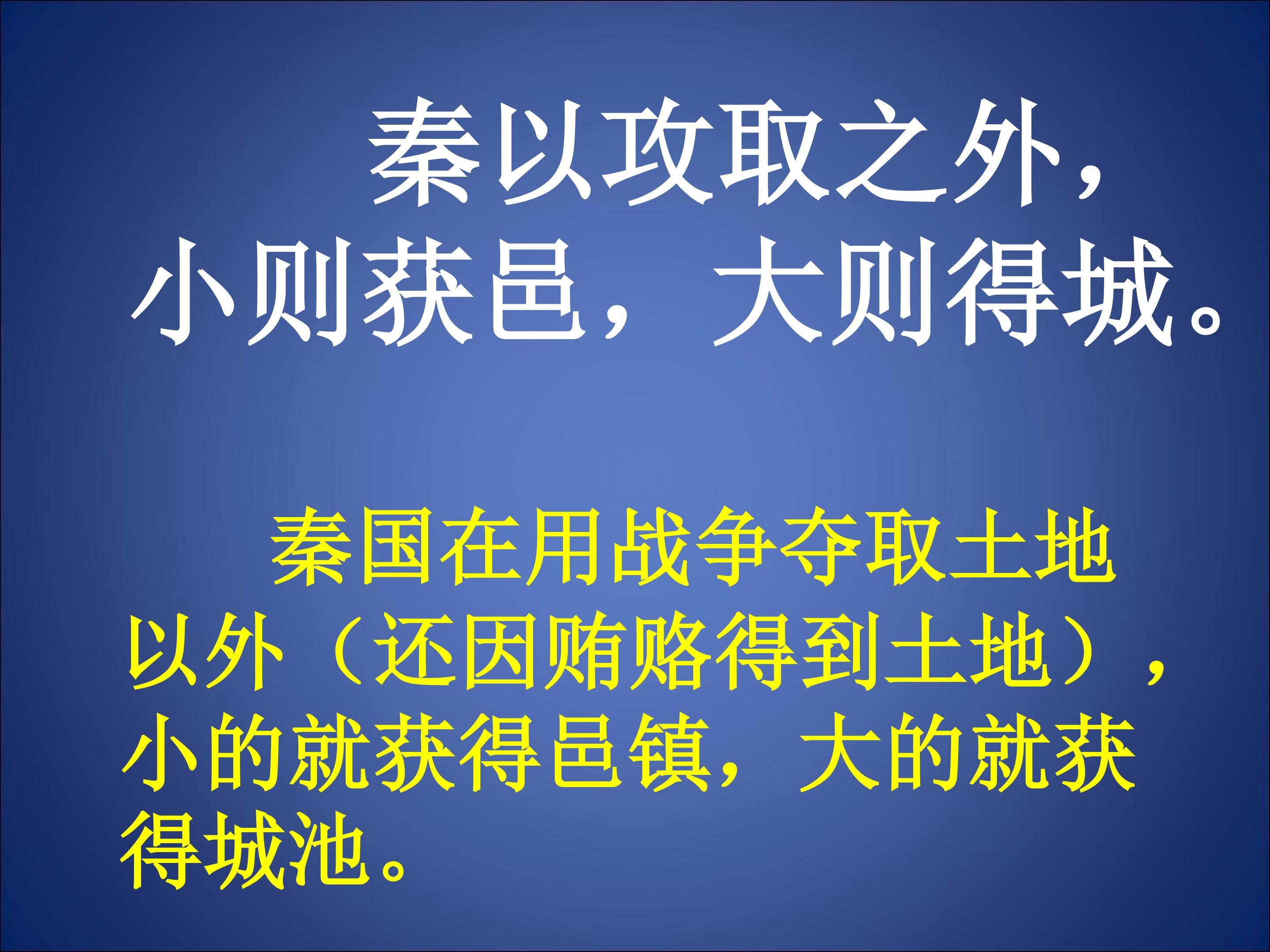 秦以攻取之外，小则获邑，大则得城。

秦国在用战争夺取土地以外（还因贿赂得到土地），小的就获得邑镇，大的就获得城池。